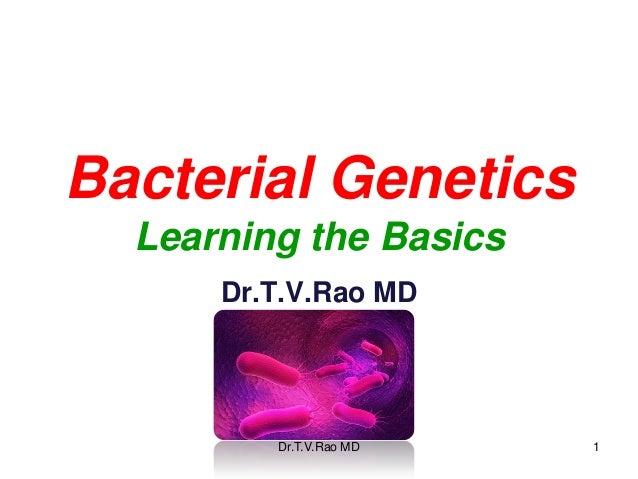 Bacterial Genetics
Learning the Basics
Dr.T.V.Rao MD

Dr.T.V.Rao MD 1